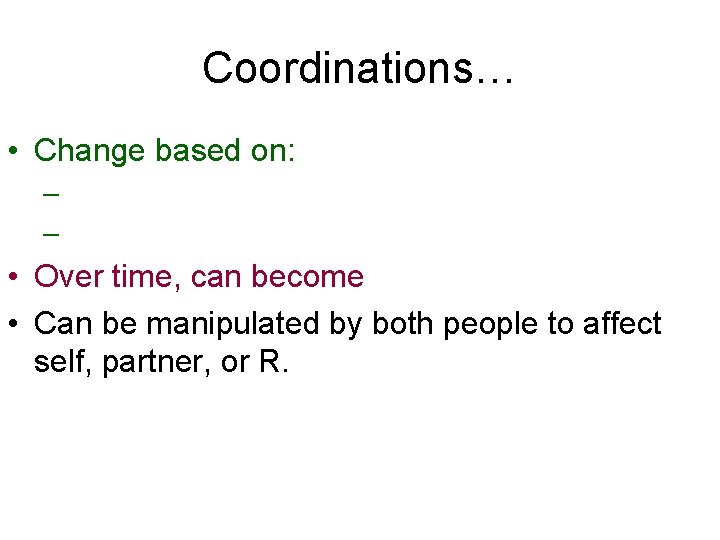 Coordinations…

• Change based on:
– 
– 
• Over time, can become
• Can be manipulated by both people to affect self, partner, or R.